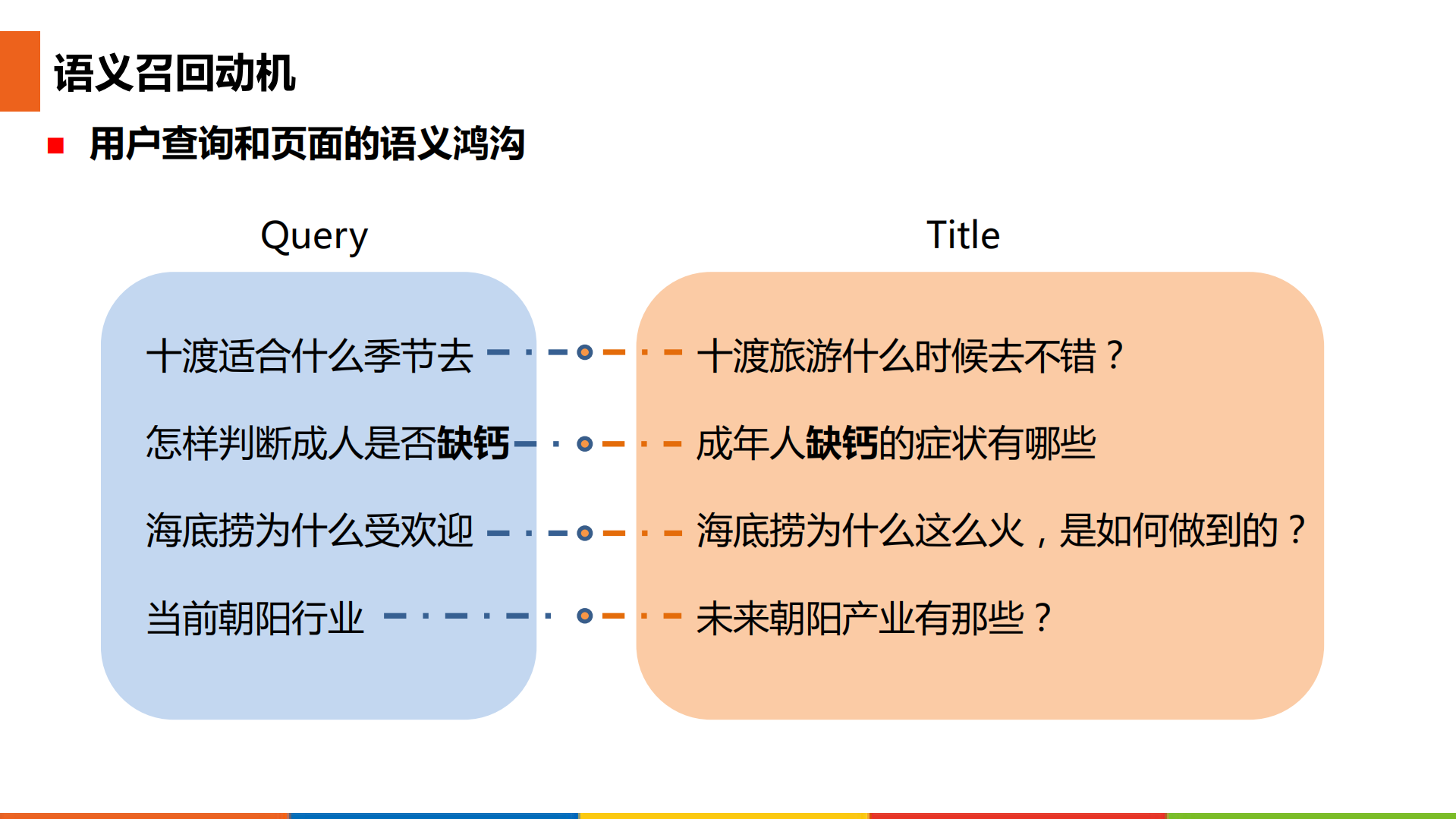 语义召回动机

■ 用户查询和页面的语义鸿沟

Query

十渡适合什么季节去

怎样判断成人是否缺钙

海底捞为什么受欢迎

当前朝阳行业

Title

十渡旅游什么时候去不错？

成年人缺钙的症状有哪些

海底捞为什么这么火，是如何做到的？

未来朝阳产业有那些？